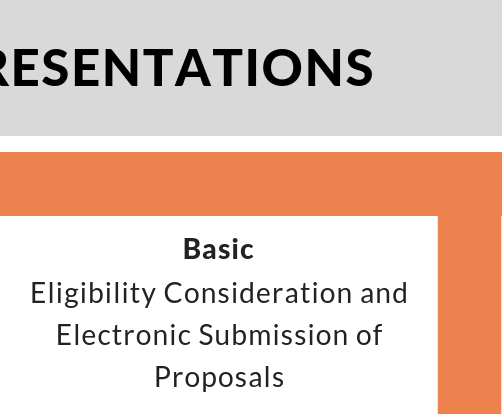 RESENTATIONS

Basic
Eligibility Consideration and Electronic Submission of Proposals